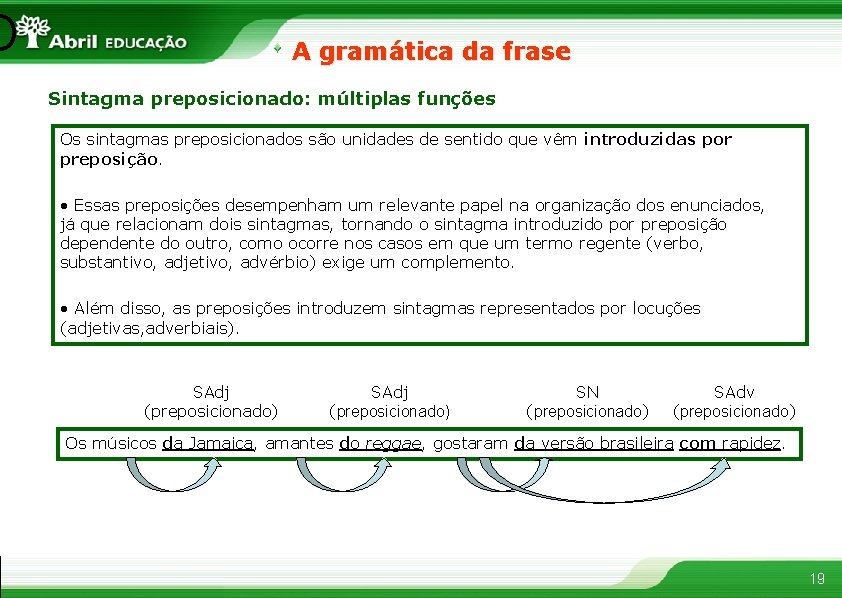 Abril EDUCAÇÃO

A gramática da frase

Sintagma preposicionado: múltiplas funções

Os sintagmas preposicionados são unidades de sentido que vêm introduzidas por preposição.

• Essas preposições desempenham um relevante papel na organização dos enunciados, já que relacionam dois sintagmas, tornando o sintagma introduzido por preposição dependente do outro, como ocorre nos casos em que um termo regente (verbo, substantivo, adjetivo, advérbio) exige um complemento.

• Além disso, as preposições introduzem sintagmas representados por locuções (adjetivas,adverbiais).

SAdj (preposicionado)

SAdj (preposicionado)

SN (preposicionado)

SAdv (preposicionado)

Os músicos da Jamaica, amantes do reggae, gostaram da versão brasileira com rapidez.

19